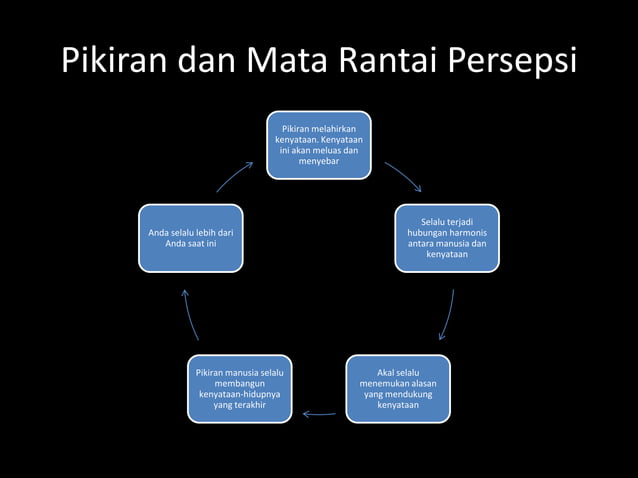 Pikiran dan Mata Rantai Persepsi

Pikiran melahirkan kenyataan. Kenyataan ini akan meluas dan menyebar

Selalu terjadi hubungan harmonis antara manusia dan kenyataan

Akal selalu menemukan alasan yang mendukung kenyataan

Pikiran manusia selalu membangun kenyataan-hidupnya yang terakhir

Anda selalu lebih dari Anda saat ini